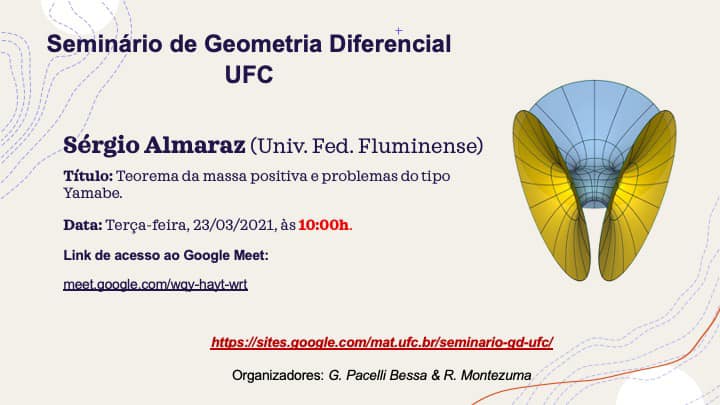 Seminário de Geometria Diferencial
UFC

Sérgio Almaraz (Univ. Fed. Fluminense)

Título: Teorema da massa positiva e problemas do tipo Yamabe.

Data: Terça-feira, 23/03/2021, às 10:00h.

Link de acesso ao Google Meet:

meet.google.com/wqy-hayt-wrt

https://sites.google.com/mat.ufc.br/seminario-gd-ufc/

Organizadores: G. Pacelli Bessa & R. Montezuma